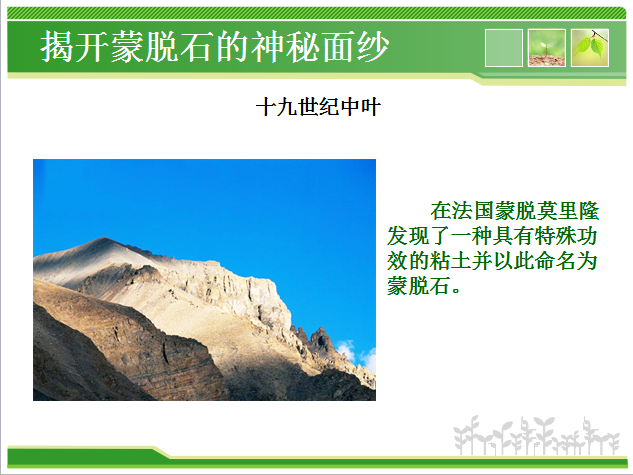 揭开蒙脱石的神秘面纱

十九世纪中叶

在法国蒙脱莫里隆发现了一种具有特殊功效的粘土并以此命名为蒙脱石。